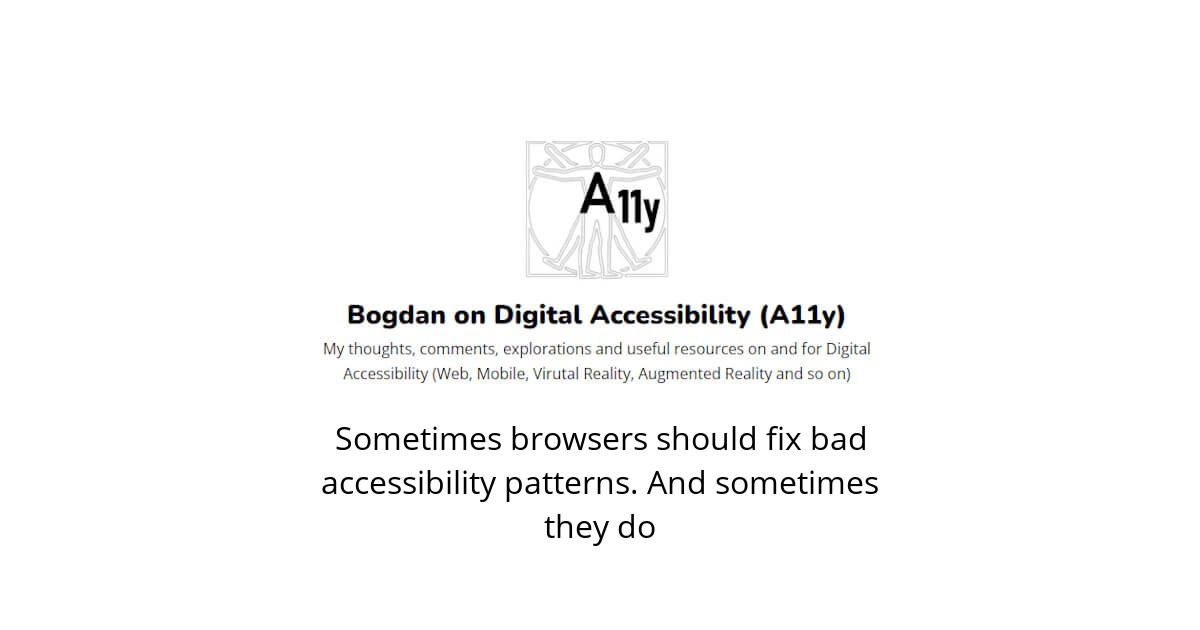 A11y

Bogdan on Digital Accessibility (A11y)

My thoughts, comments, explorations and useful resources on and for Digital Accessibility (Web, Mobile, Virutal Reality, Augmented Reality and so on)

Sometimes browsers should fix bad accessibility patterns. And sometimes they do